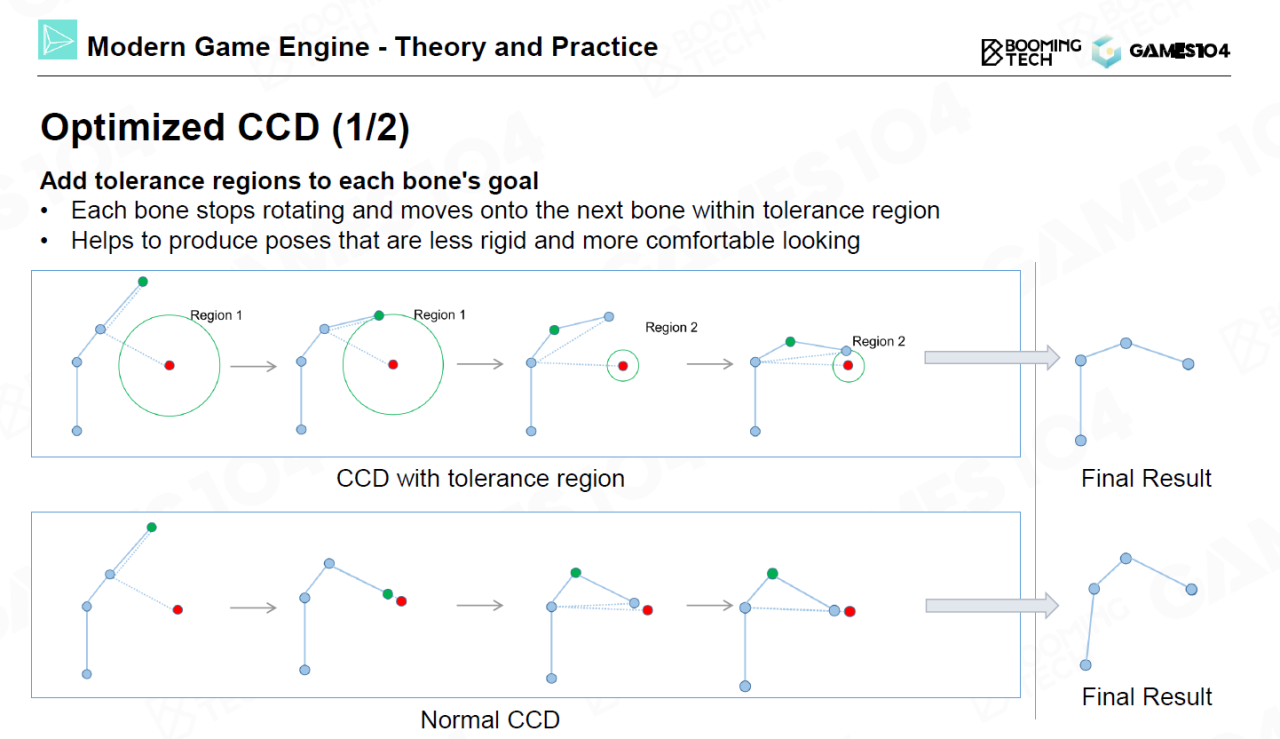 Modern Game Engine - Theory and Practice

BOOMING TECH GAMES104

Optimized CCD (1/2)

Add tolerance regions to each bone's goal
• Each bone stops rotating and moves onto the next bone within tolerance region
• Helps to produce poses that are less rigid and more comfortable looking

Region 1
Region 1
Region 2
Region 2

CCD with tolerance region

Final Result

Normal CCD

Final Result